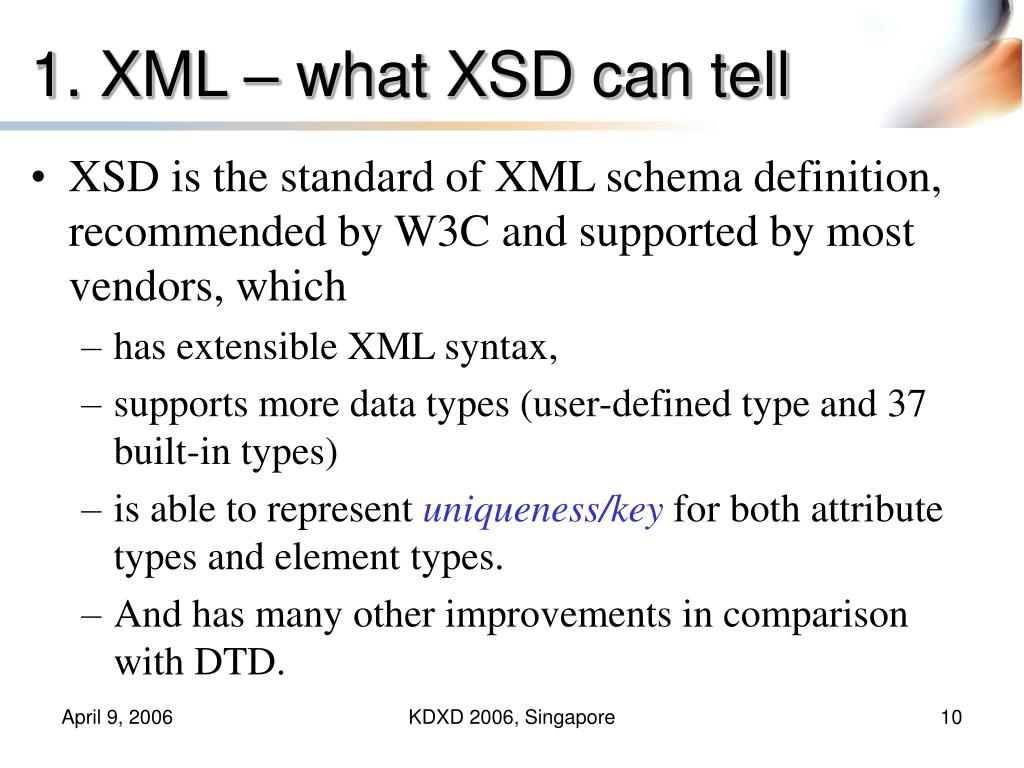 1. XML – what XSD can tell

• XSD is the standard of XML schema definition, recommended by W3C and supported by most vendors, which
– has extensible XML syntax,
– supports more data types (user-defined type and 37 built-in types)
– is able to represent uniqueness/key for both attribute types and element types.
– And has many other improvements in comparison with DTD.

April 9, 2006

KDXD 2006, Singapore

10